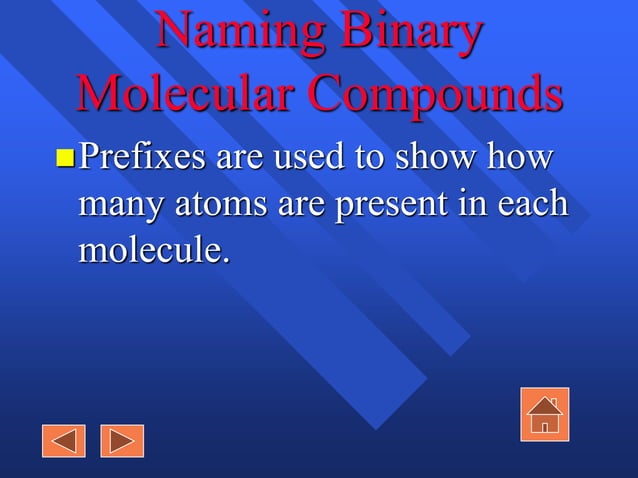 Naming Binary Molecular Compounds

Prefixes are used to show how many atoms are present in each molecule.